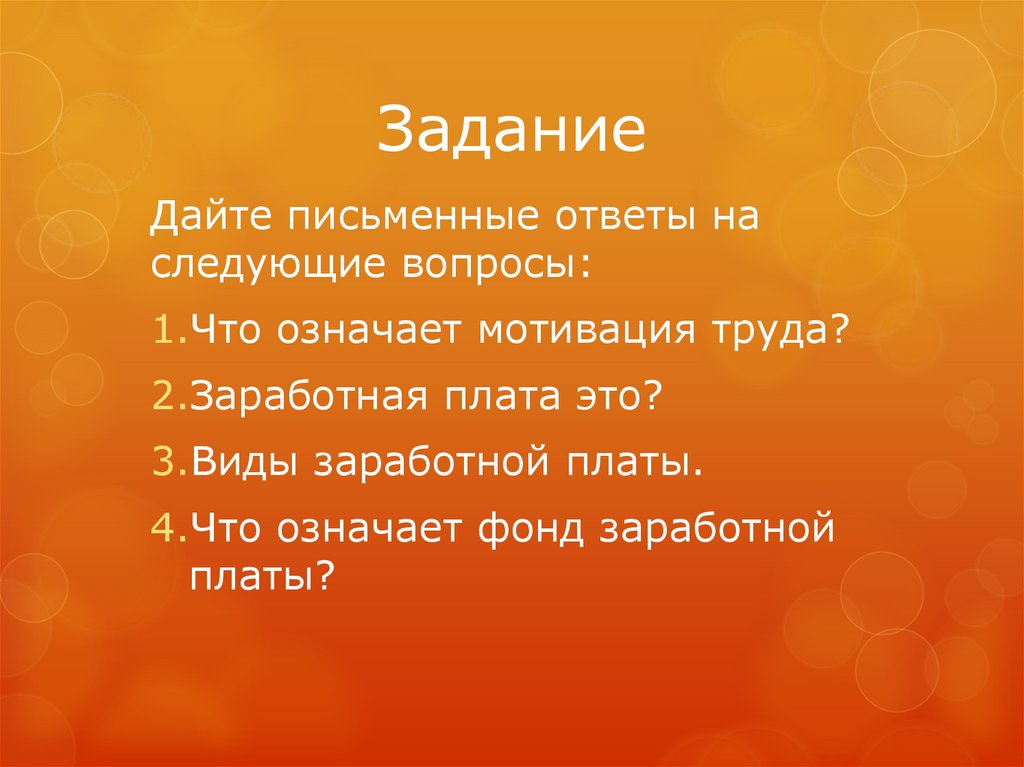 Задание

Дайте письменные ответы на следующие вопросы:

1.Что означает мотивация труда?

2.Заработная плата это?

3.Виды заработной платы.

4.Что означает фонд заработной платы?